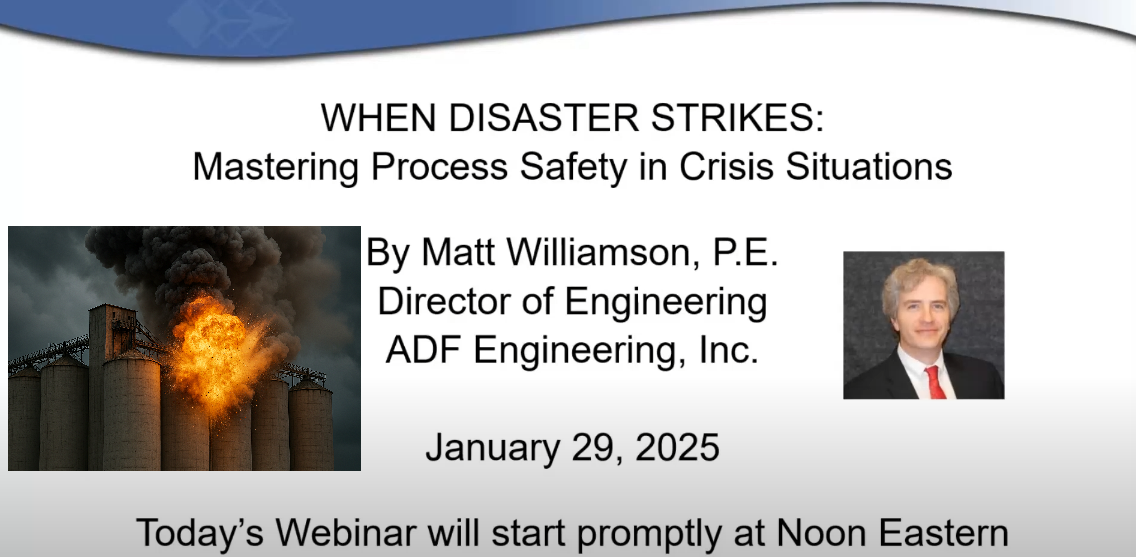 WHEN DISASTER STRIKES:
Mastering Process Safety in Crisis Situations

By Matt Williamson, P.E.
Director of Engineering
ADF Engineering, Inc.

January 29, 2025

Today's Webinar will start promptly at Noon Eastern